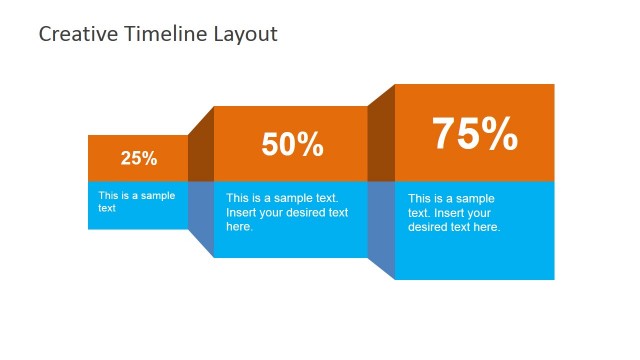 Creative Timeline Layout

25%

This is a sample text

50%

This is a sample text. Insert your desired text here.

75%

This is a sample text. Insert your desired text here.